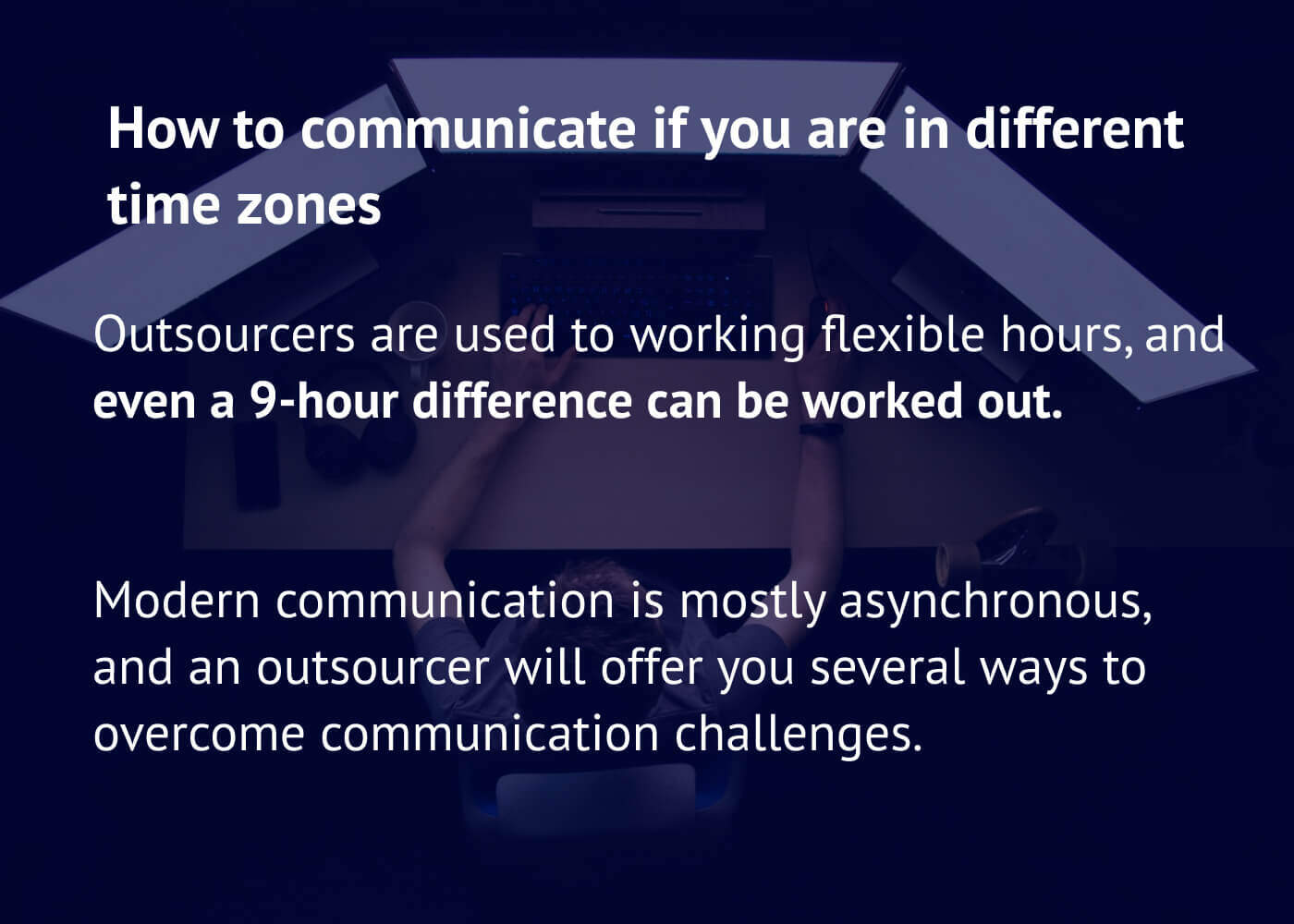 How to communicate if you are in different time zones

Outsourcers are used to working flexible hours, and even a 9-hour difference can be worked out.

Modern communication is mostly asynchronous, and an outsourcer will offer you several ways to overcome communication challenges.